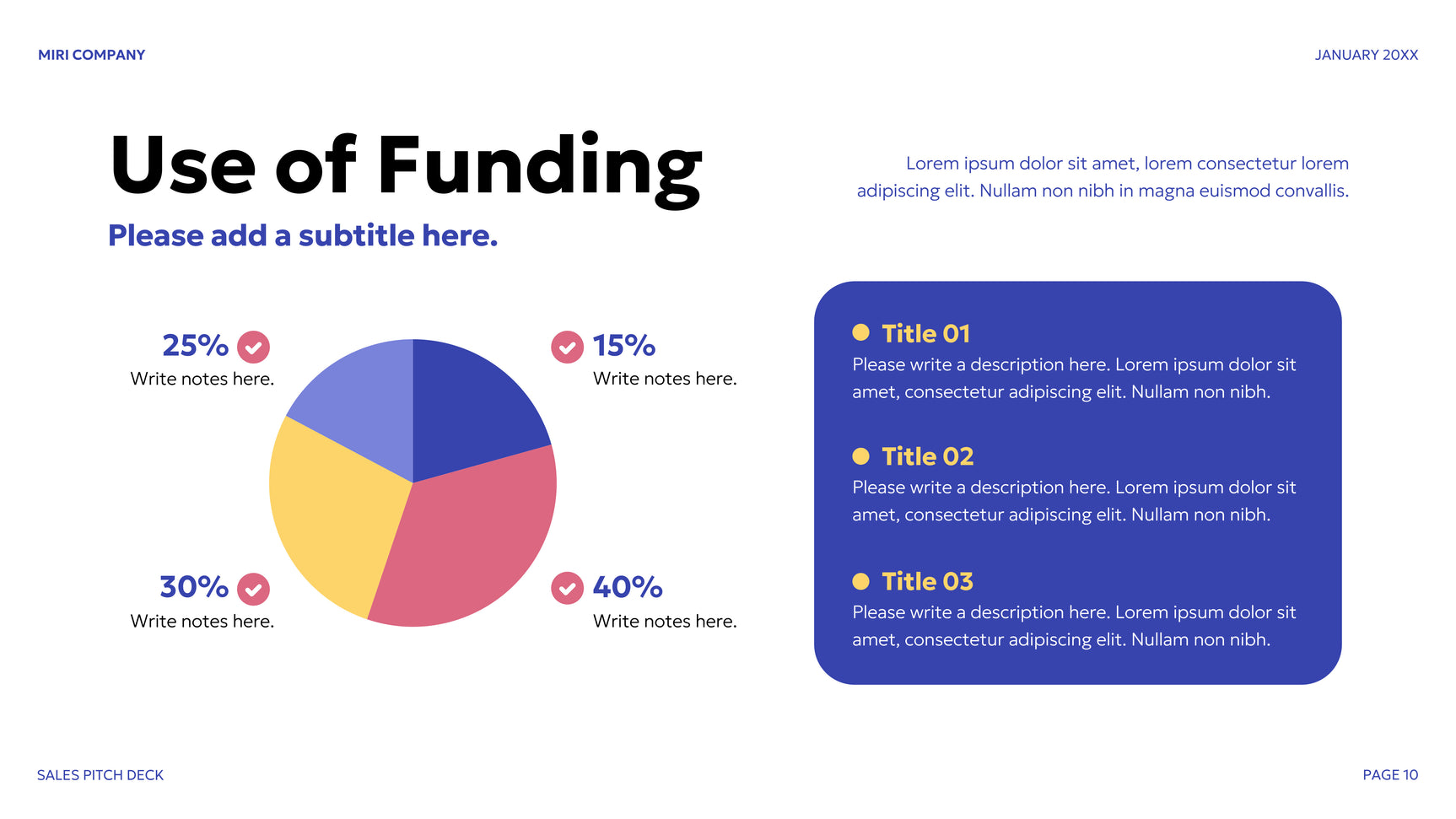 MIRI COMPANY

JANUARY 20XX

Use of Funding

Please add a subtitle here.

Lorem ipsum dolor sit amet, lorem consectetur lorem adipiscing elit. Nullam non nibh in magna euismod convallis.

25%
Write notes here.

15%
Write notes here.

30%
Write notes here.

40%
Write notes here.

Title 01
Please write a description here. Lorem ipsum dolor sit amet, consectetur adipiscing elit. Nullam non nibh.

Title 02
Please write a description here. Lorem ipsum dolor sit amet, consectetur adipiscing elit. Nullam non nibh.

Title 03
Please write a description here. Lorem ipsum dolor sit amet, consectetur adipiscing elit. Nullam non nibh.

SALES PITCH DECK

PAGE 10